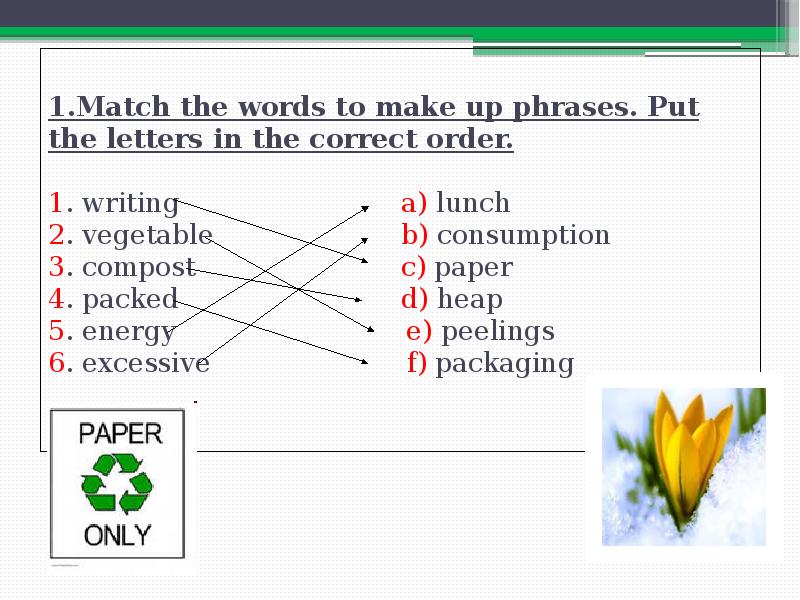 1.Match the words to make up phrases. Put the letters in the correct order.

1. writing
2. vegetable
3. compost
4. packed
5. energy
6. excessive

a) lunch
b) consumption
c) paper
d) heap
e) peelings
f) packaging

PAPER
ONLY